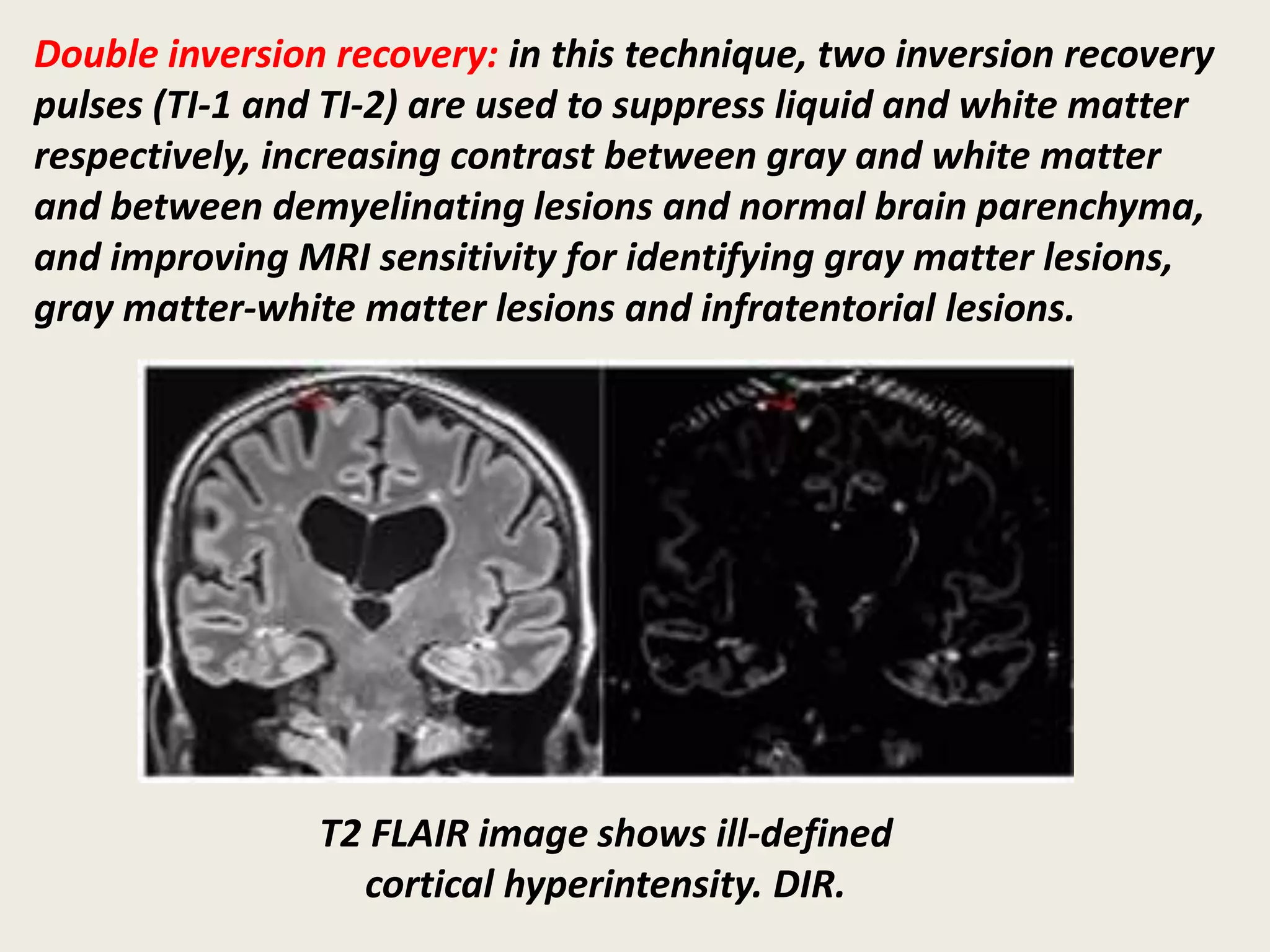 Double inversion recovery: in this technique, two inversion recovery pulses (TI-1 and TI-2) are used to suppress liquid and white matter respectively, increasing contrast between gray and white matter and between demyelinating lesions and normal brain parenchyma, and improving MRI sensitivity for identifying gray matter lesions, gray matter-white matter lesions and infratentorial lesions.

T2 FLAIR image shows ill-defined cortical hyperintensity. DIR.